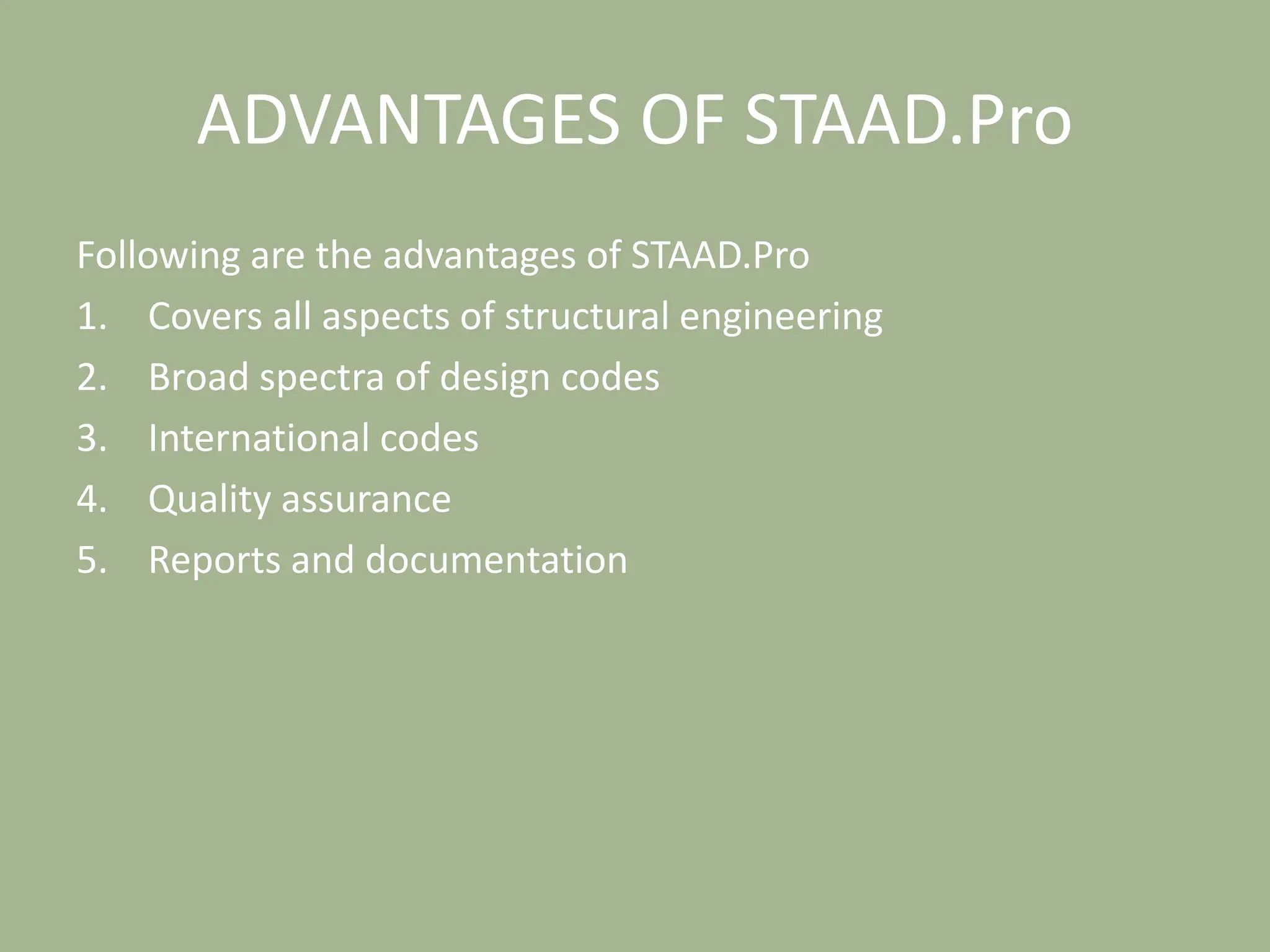 ADVANTAGES OF STAAD.Pro

Following are the advantages of STAAD.Pro

1. Covers all aspects of structural engineering
2. Broad spectra of design codes
3. International codes
4. Quality assurance
5. Reports and documentation